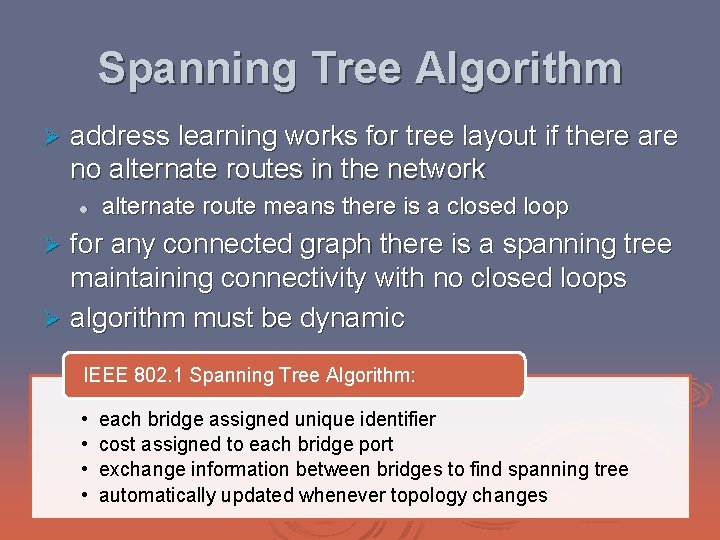 Spanning Tree Algorithm

➤ address learning works for tree layout if there are no alternate routes in the network

• alternate route means there is a closed loop

➤ for any connected graph there is a spanning tree maintaining connectivity with no closed loops

➤ algorithm must be dynamic

IEEE 802.1 Spanning Tree Algorithm:

• each bridge assigned unique identifier
• cost assigned to each bridge port
• exchange information between bridges to find spanning tree
• automatically updated whenever topology changes